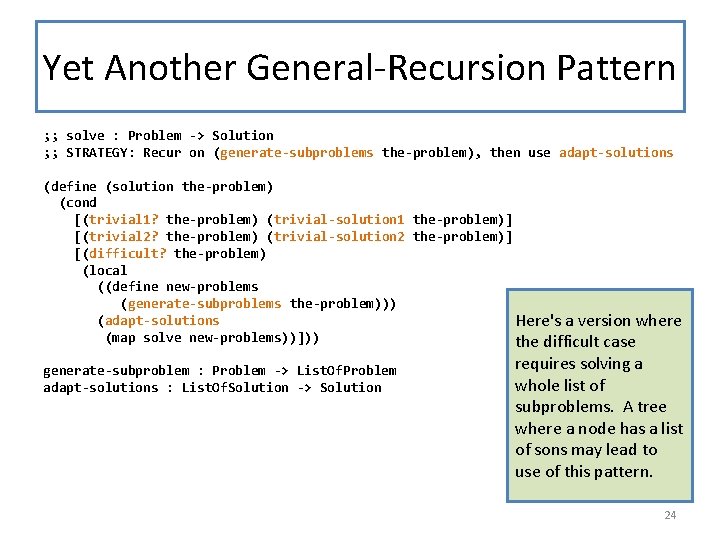 Yet Another General-Recursion Pattern

;; solve : Problem -> Solution
;; STRATEGY: Recur on (generate-subproblems the-problem), then use adapt-solutions

(define (solution the-problem)
  (cond
    [(trivial1? the-problem) (trivial-solution1 the-problem)]
    [(trivial2? the-problem) (trivial-solution2 the-problem)]
    [(difficult? the-problem)
     (local
       ((define new-problems
          (generate-subproblems the-problem)))
       (adapt-solutions
        (map solve new-problems)))]))

generate-subproblem : Problem -> ListOfProblem
adapt-solutions : ListOfSolution -> Solution

Here's a version where the difficult case requires solving a whole list of subproblems. A tree where a node has a list of sons may lead to use of this pattern.

24